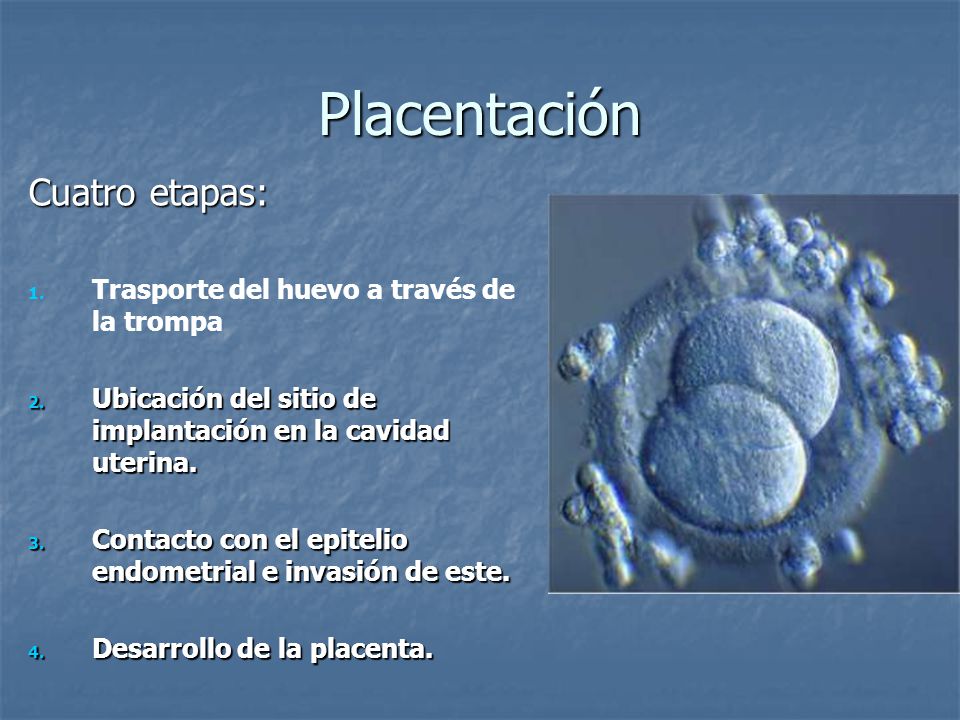 Placentación

Cuatro etapas:

1. Trasporte del huevo a través de la trompa

2. Ubicación del sitio de implantación en la cavidad uterina.

3. Contacto con el epitelio endometrial e invasión de este.

4. Desarrollo de la placenta.